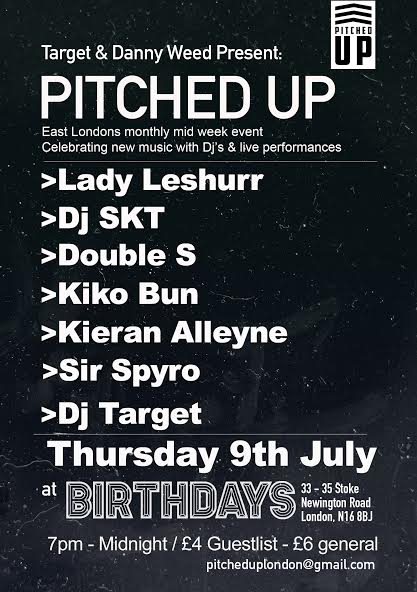 PITCHED UP

Target & Danny Weed Present:

PITCHED UP

East Londons monthly mid week event
Celebrating new music with Dj's & live performances

>Lady Leshurr
>Dj SKT
>Double S
>Kiko Bun
>Kieran Alleyne
>Sir Spyro
>Dj Target

Thursday 9th July

at BIRTHDAYS 33 - 35 Stoke Newington Road London, N16 8BJ

7pm - Midnight / £4 Guestlist - £6 general

pitcheduplondon@gmail.com